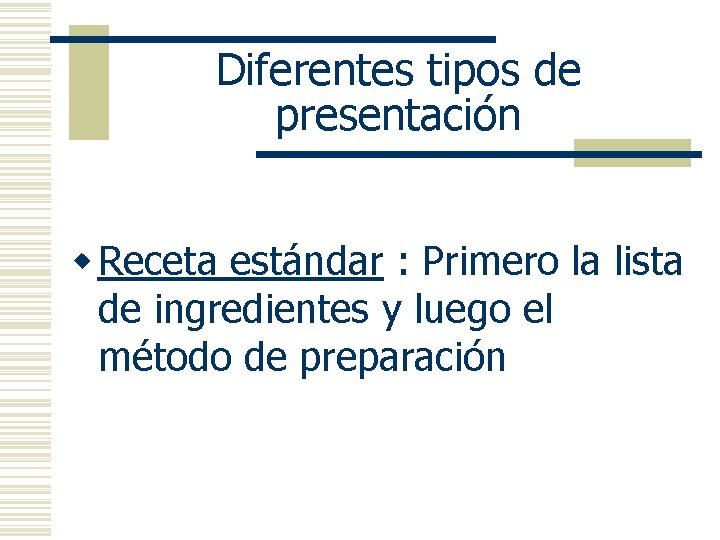 Diferentes tipos de presentación

Receta estándar : Primero la lista de ingredientes y luego el método de preparación